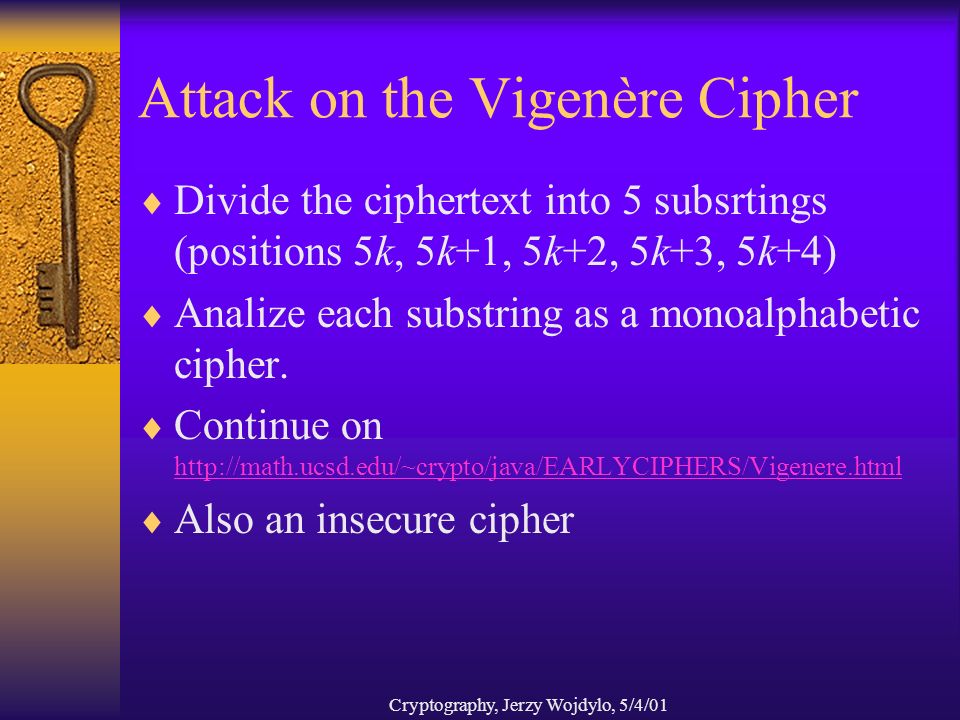 Attack on the Vigenère Cipher

♦ Divide the ciphertext into 5 subsrtings (positions $5k$, $5k+1$, $5k+2$, $5k+3$, $5k+4$)

♦ Analize each substring as a monoalphabetic cipher.

♦ Continue on http://math.ucsd.edu/~crypto/java/EARLYCIPHERS/Vigenere.html

♦ Also an insecure cipher

Cryptography, Jerzy Wojdylo, 5/4/01